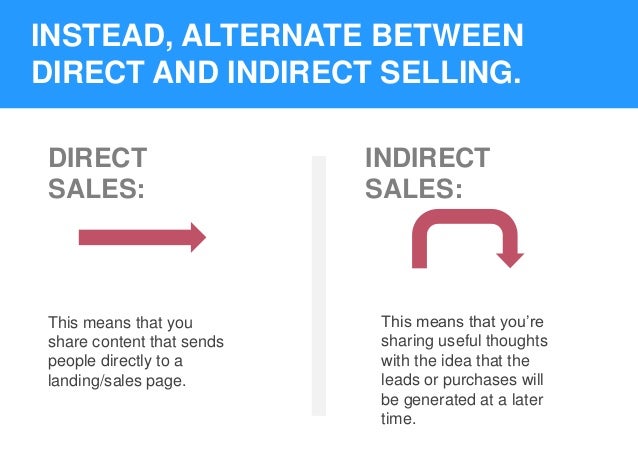 INSTEAD, ALTERNATE BETWEEN DIRECT AND INDIRECT SELLING.

DIRECT SALES:

This means that you share content that sends people directly to a landing/sales page.

INDIRECT SALES:

This means that you're sharing useful thoughts with the idea that the leads or purchases will be generated at a later time.